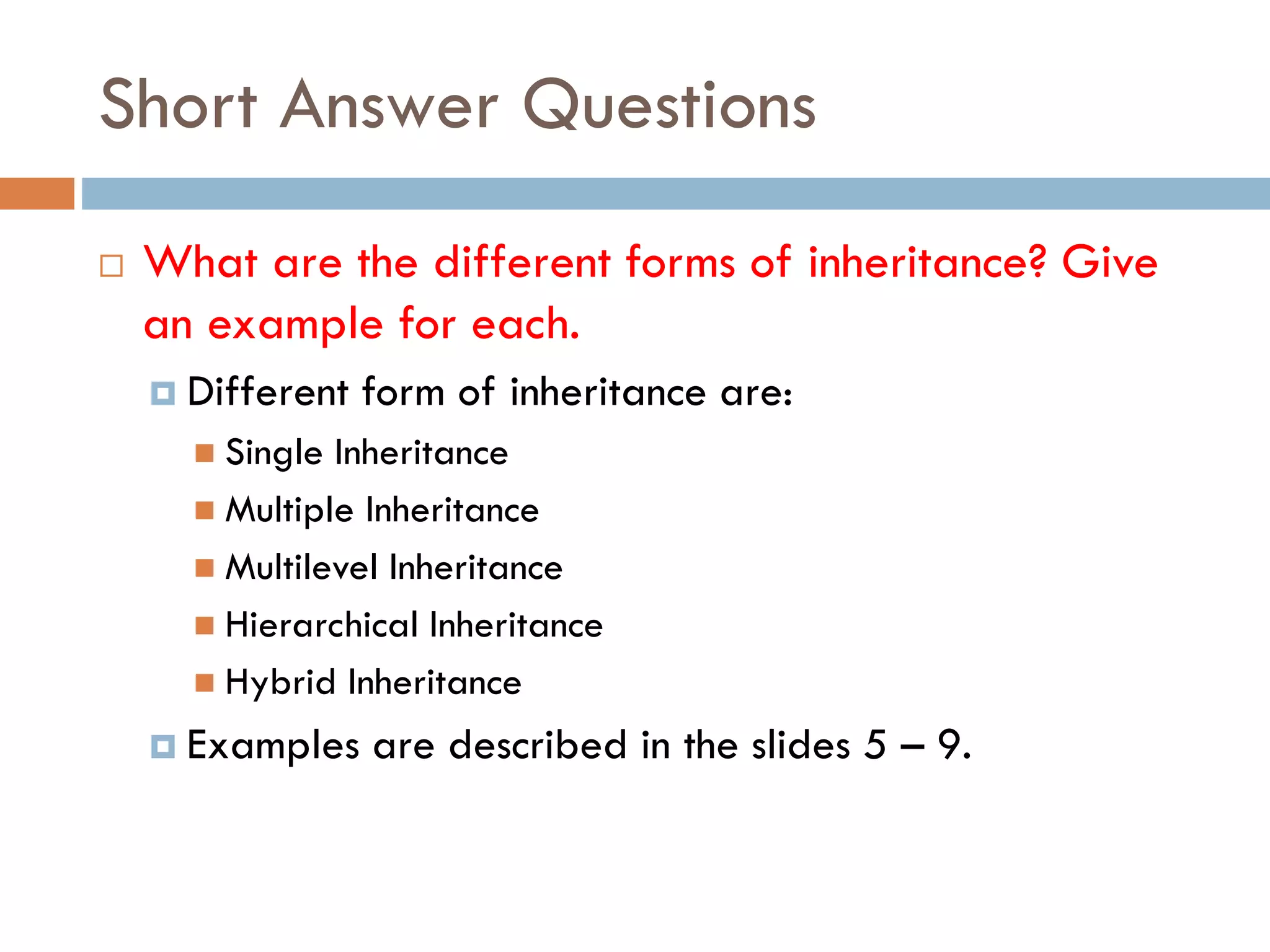 Short Answer Questions

What are the different forms of inheritance? Give an example for each.

Different form of inheritance are:

Single Inheritance

Multiple Inheritance

Multilevel Inheritance

Hierarchical Inheritance

Hybrid Inheritance

Examples are described in the slides 5 – 9.